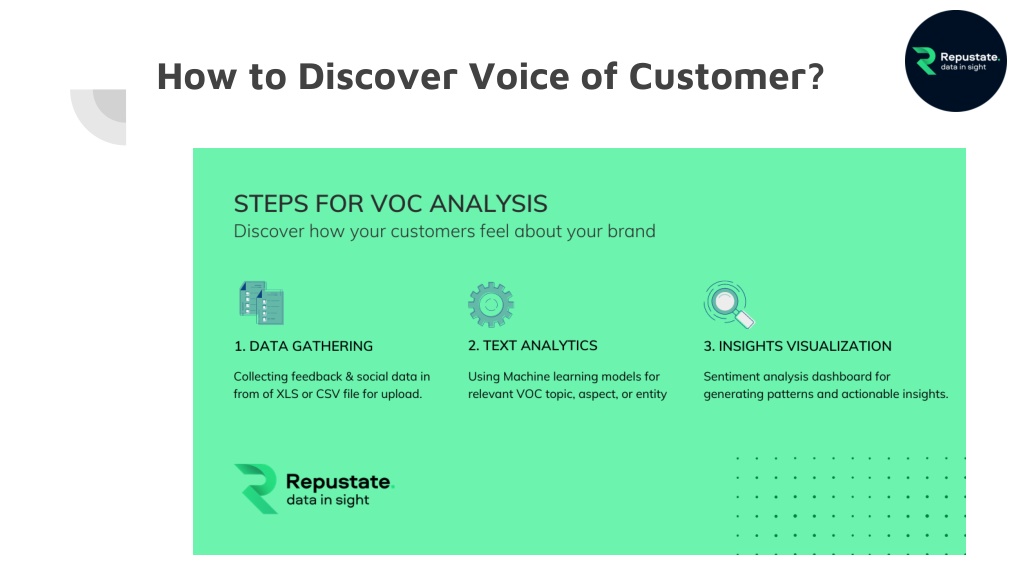 How to Discover Voice of Customer?

Repustate.
data in sight

STEPS FOR VOC ANALYSIS
Discover how your customers feel about your brand

1. DATA GATHERING
Collecting feedback & social data in from of XLS or CSV file for upload.

2. TEXT ANALYTICS
Using Machine learning models for relevant VOC topic, aspect, or entity

3. INSIGHTS VISUALIZATION
Sentiment analysis dashboard for generating patterns and actionable insights.

Repustate.
data in sight